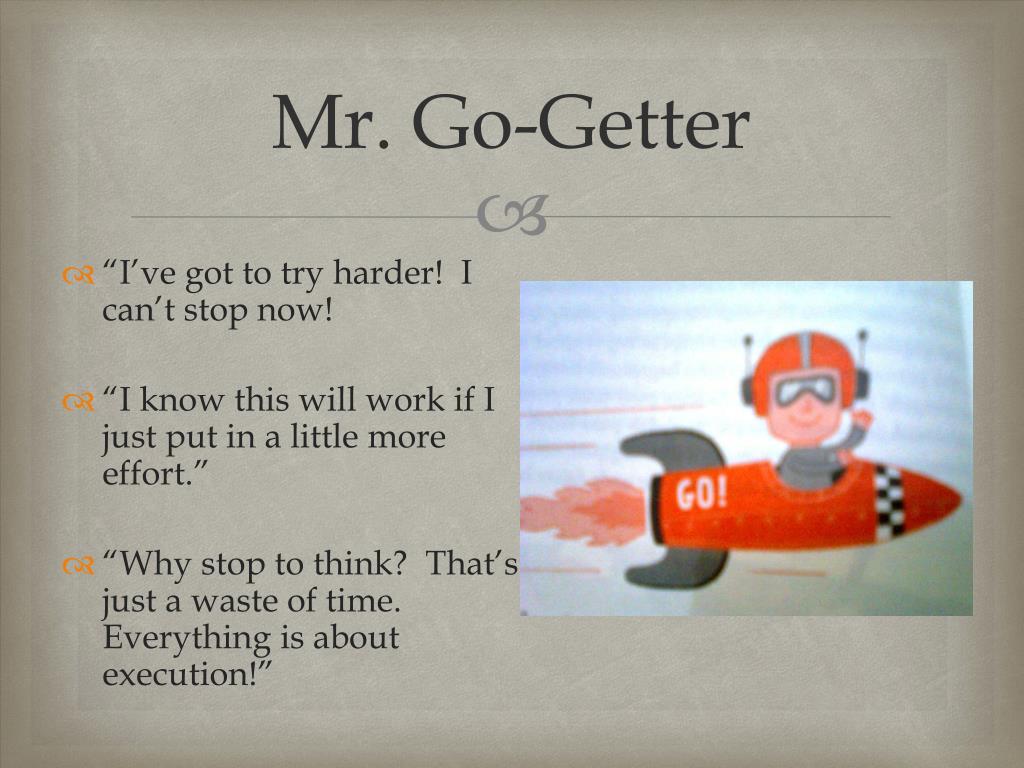 Mr. Go-Getter

“I’ve got to try harder! I can’t stop now!

“I know this will work if I just put in a little more effort.”

“Why stop to think? That’s just a waste of time. Everything is about execution!”

GO!